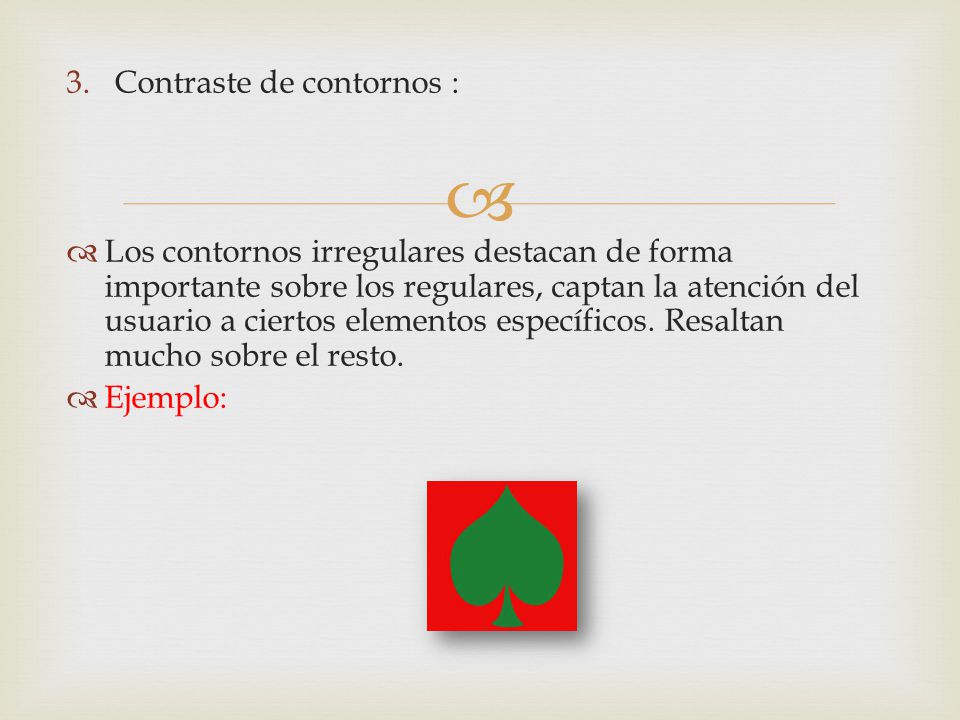 3. Contraste de contornos :

Los contornos irregulares destacan de forma importante sobre los regulares, captan la atención del usuario a ciertos elementos específicos. Resaltan mucho sobre el resto.

Ejemplo: